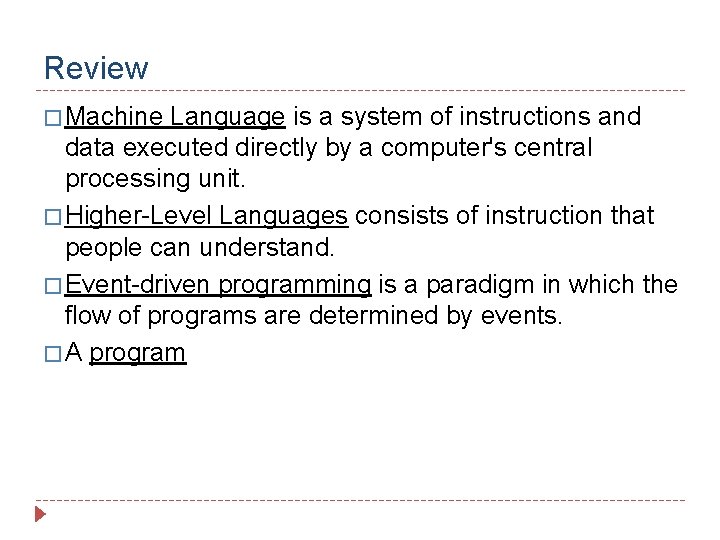 Review

□ Machine Language is a system of instructions and data executed directly by a computer's central processing unit.

□ Higher-Level Languages consists of instruction that people can understand.

□ Event-driven programming is a paradigm in which the flow of programs are determined by events.

□ A program